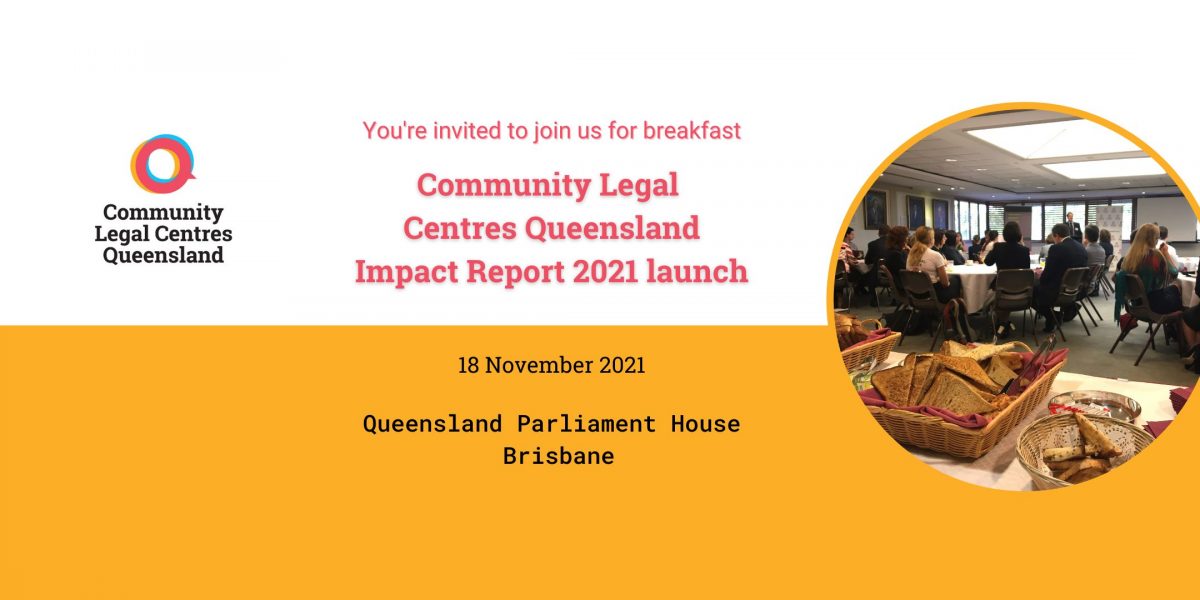 Community Legal Centres Queensland

You're invited to join us for breakfast

Community Legal Centres Queensland Impact Report 2021 launch

18 November 2021

Queensland Parliament House Brisbane